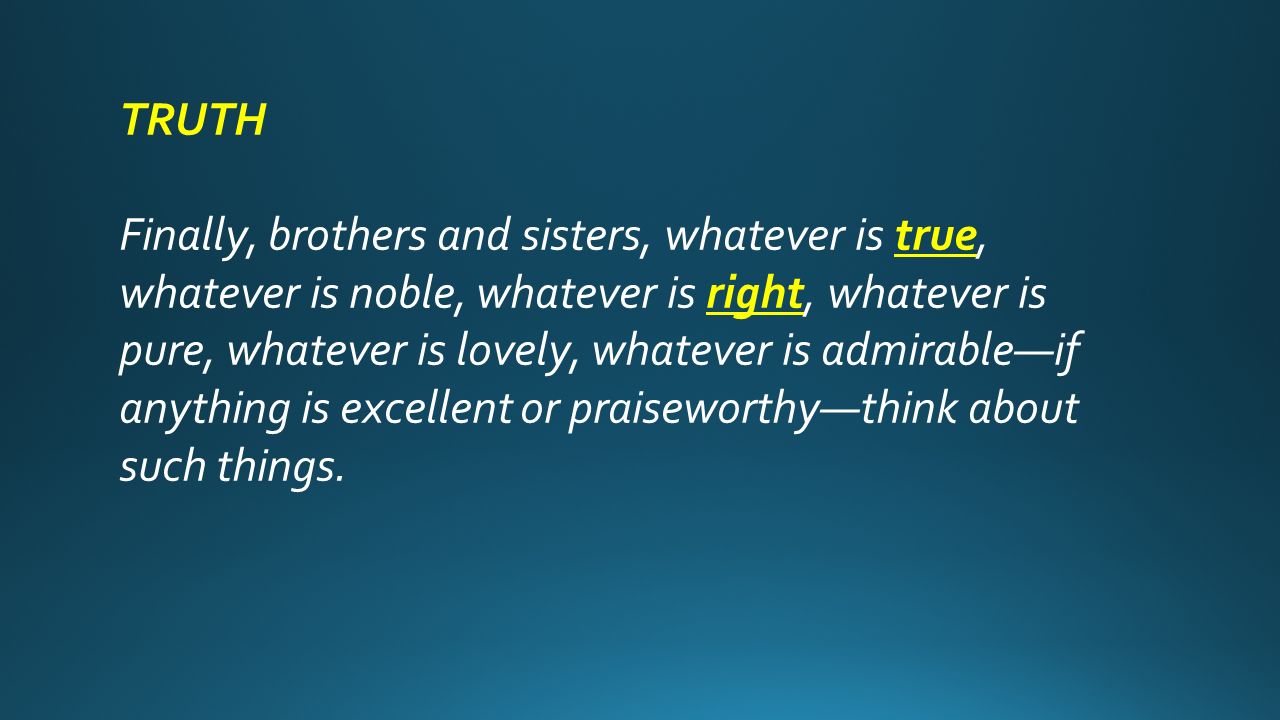 TRUTH

Finally, brothers and sisters, whatever is true, whatever is noble, whatever is right, whatever is pure, whatever is lovely, whatever is admirable—if anything is excellent or praiseworthy—think about such things.